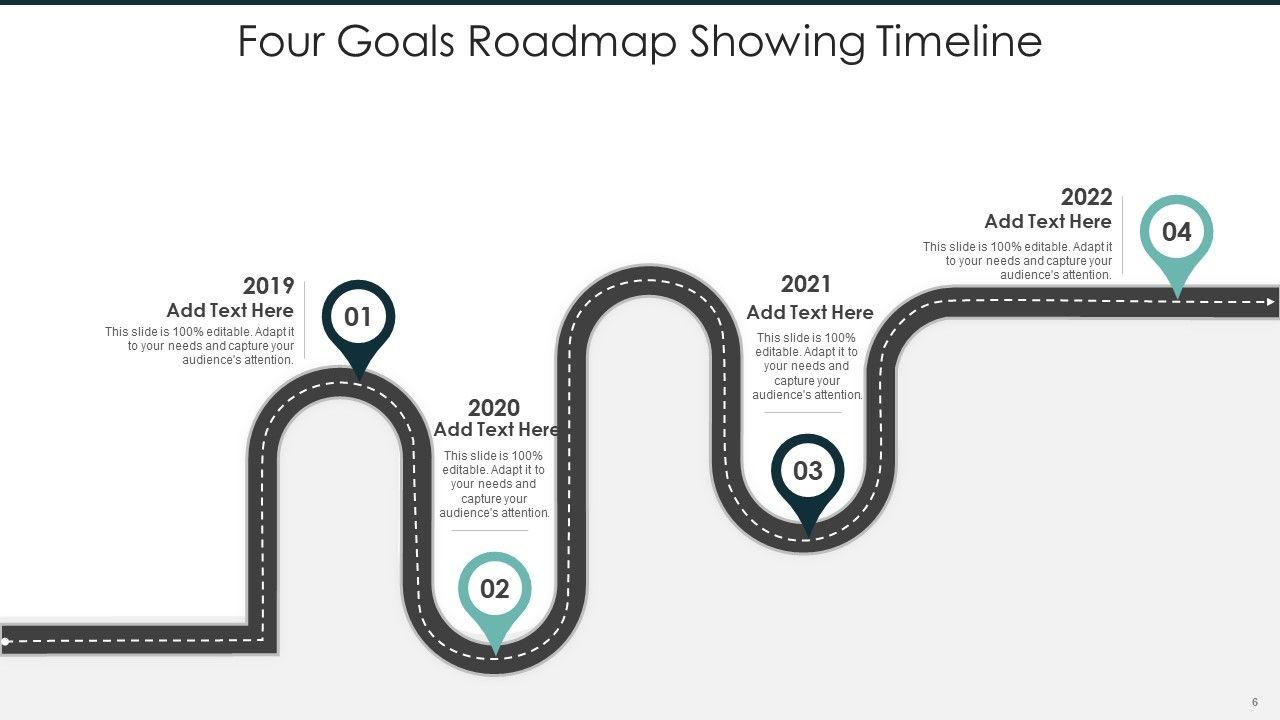 Four Goals Roadmap Showing Timeline

2019
Add Text Here
This slide is 100% editable. Adapt it to your needs and capture your audience's attention.

01

2020
Add Text Here
This slide is 100% editable. Adapt it to your needs and capture your audience's attention.

02

2021
Add Text Here
This slide is 100% editable. Adapt it to your needs and capture your audience's attention.

03

2022
Add Text Here
This slide is 100% editable. Adapt it to your needs and capture your audience's attention.

04

6